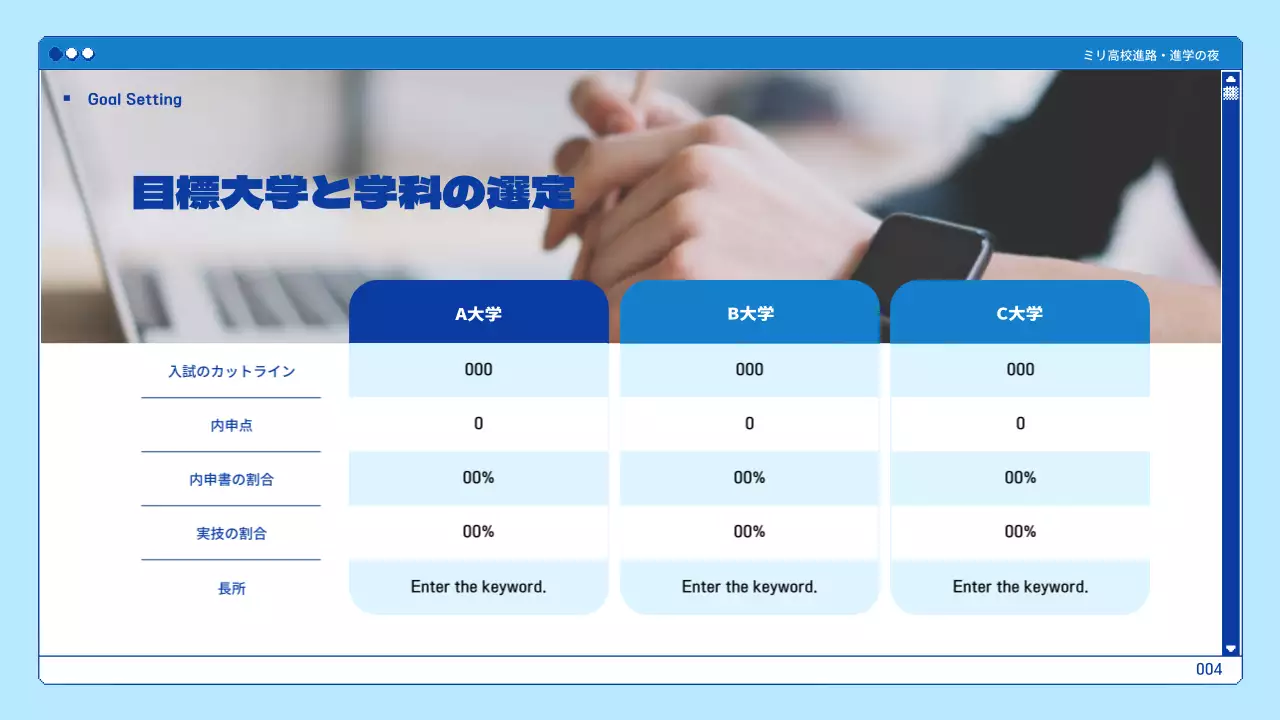 ミリ高校進路・進学の夜

Goal Setting

目標大学と学科の選定

| | A大学 | B大学 | C大学 |
|---|---|---|---|
| 入試のカットライン | 000 | 000 | 000 |
| 内申点 | 0 | 0 | 0 |
| 内申書の割合 | 00% | 00% | 00% |
| 実技の割合 | 00% | 00% | 00% |
| 長所 | Enter the keyword. | Enter the keyword. | Enter the keyword. |

004